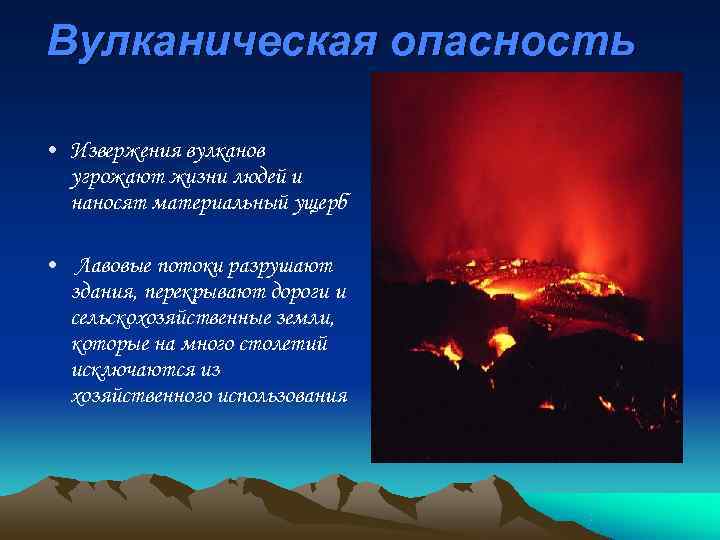 Вулканическая опасность

• Извержения вулканов угрожают жизни людей и наносят материальный ущерб

• Лавовые потоки разрушают здания, перекрывают дороги и сельскохозяйственные земли, которые на много столетий исключаются из хозяйственного использования